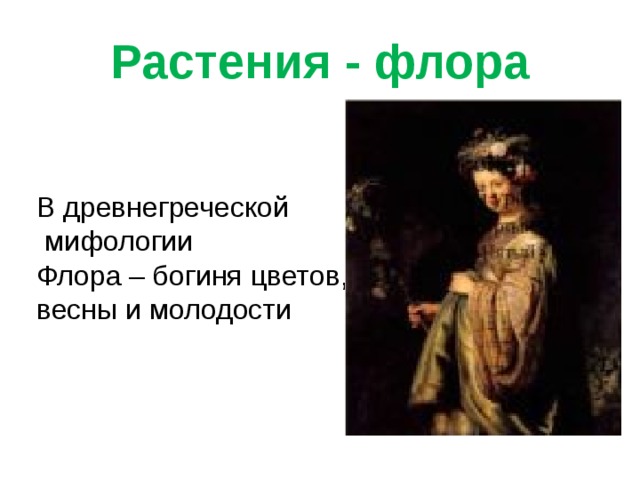 Растения - флора

В древнегреческой мифологии Флора – богиня цветов, весны и молодости